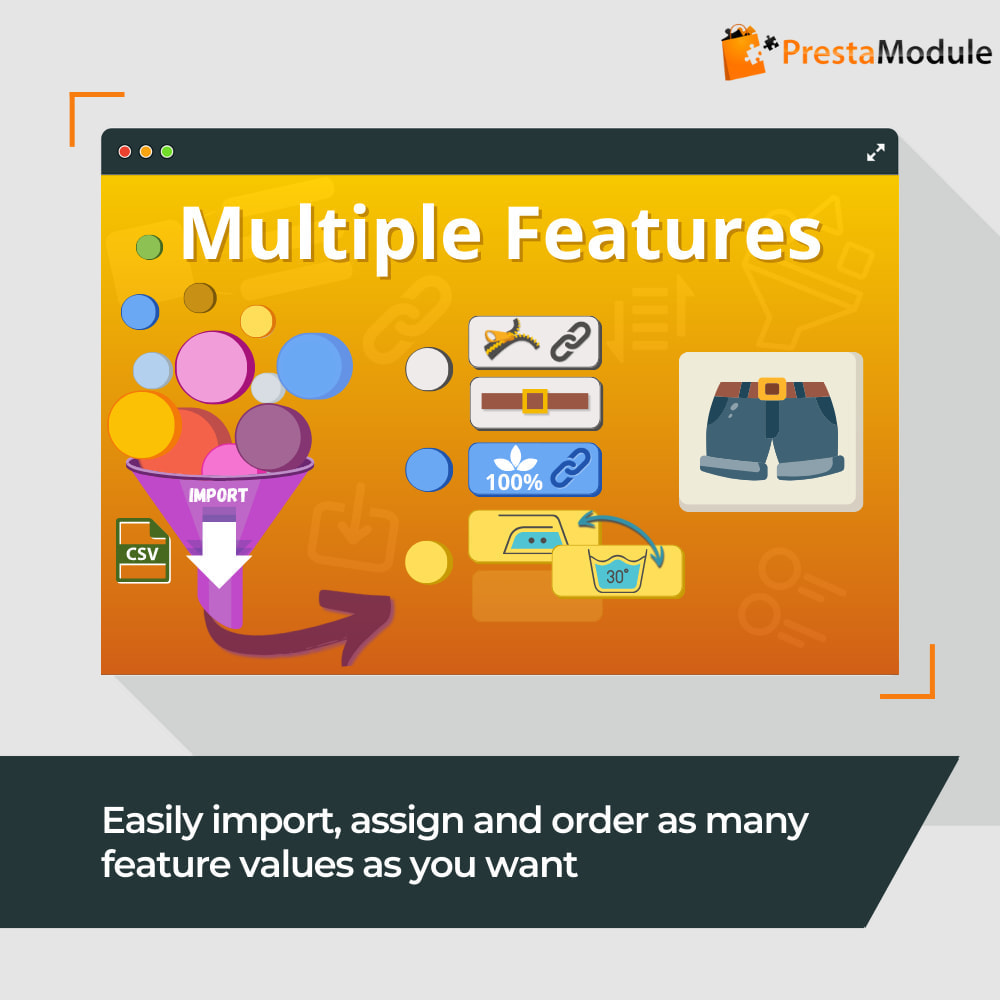 PrestaModule

Multiple Features

IMPORT

CSV

100%

30°

Easily import, assign and order as many feature values as you want